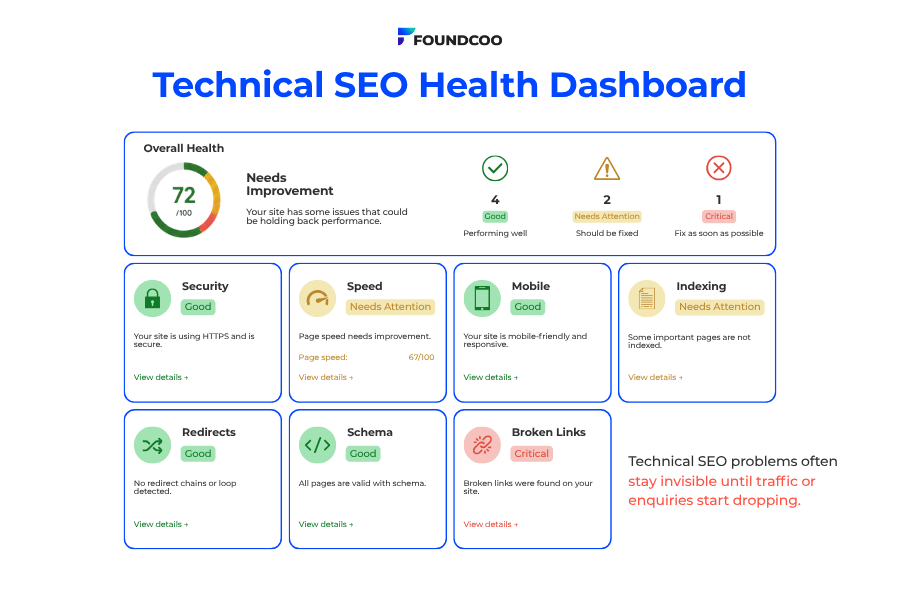 FOUNDCOO

Technical SEO Health Dashboard

Overall Health

72
/100

Needs Improvement

Your site has some issues that could be holding back performance.

4
Good
Performing well

2
Needs Attention
Should be fixed

1
Critical
Fix as soon as possible

Security
Good
Your site is using HTTPS and is secure.
View details →

Speed
Needs Attention
Page speed needs improvement.
Page speed: 67/100
View details →

Mobile
Good
Your site is mobile-friendly and responsive.
View details →

Indexing
Needs Attention
Some important pages are not indexed.
View details →

Redirects
Good
No redirect chains or loop detected.
View details →

Schema
Good
All pages are valid with schema.
View details →

Broken Links
Critical
Broken links were found on your site.
View details →

Technical SEO problems often stay invisible until traffic or enquiries start dropping.